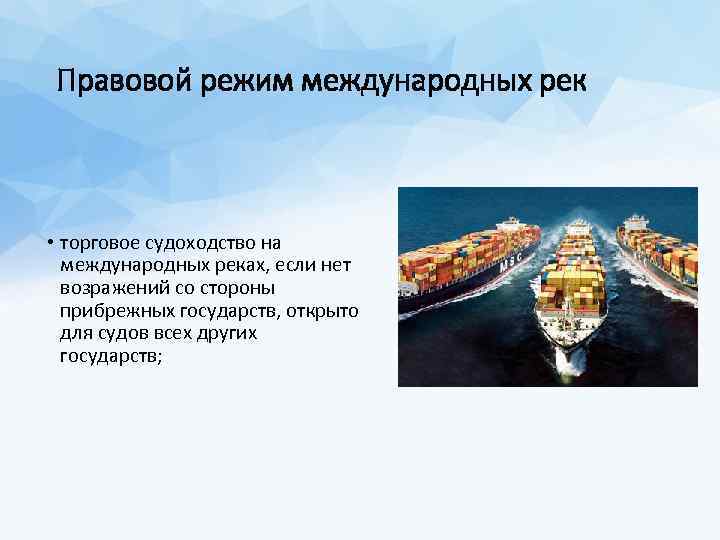 Правовой режим международных рек

• торговое судоходство на международных реках, если нет возражений со стороны прибрежных государств, открыто для судов всех других государств;

MSC